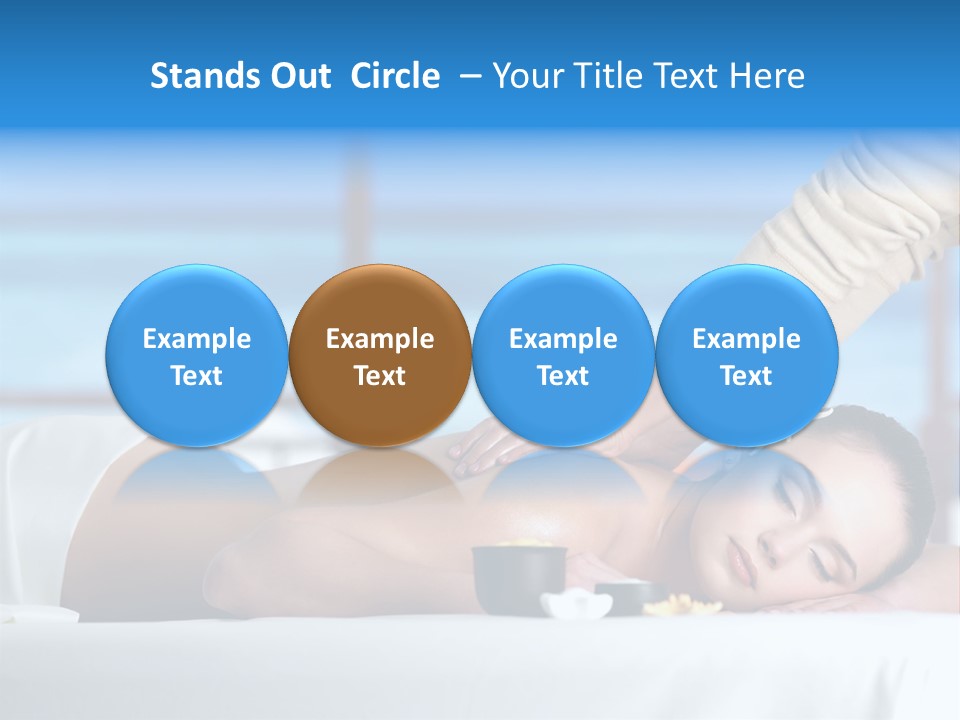 Stands Out Circle – Your Title Text Here

Example Text

Example Text

Example Text

Example Text